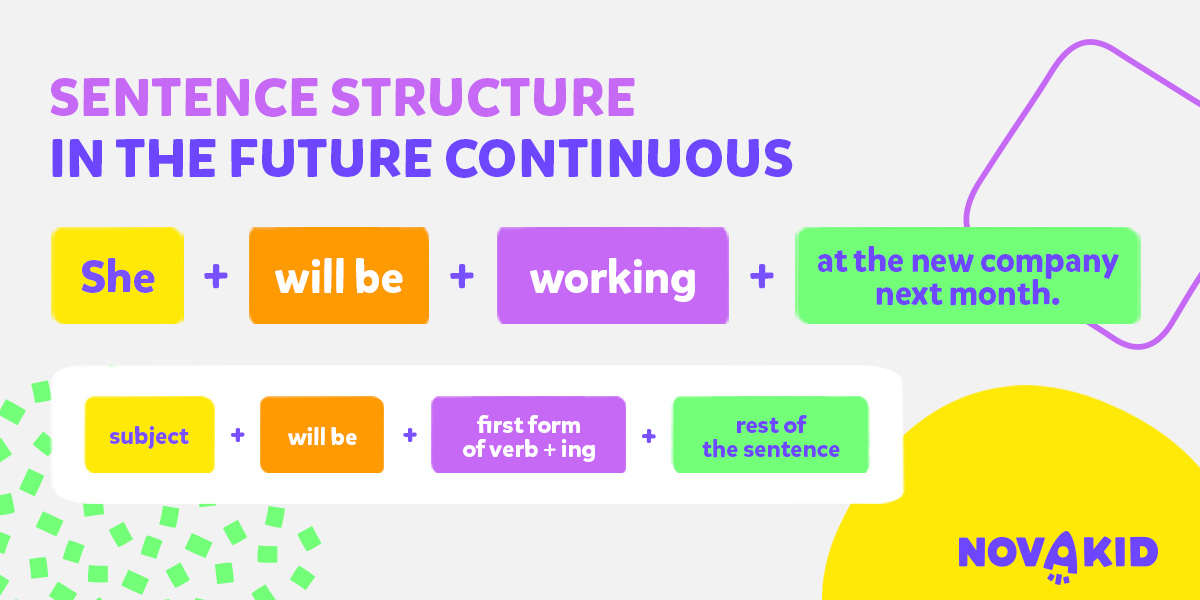 SENTENCE STRUCTURE
IN THE FUTURE CONTINUOUS

She + will be + working + at the new company next month.

subject + will be + first form of verb + ing + rest of the sentence

NOVAKID